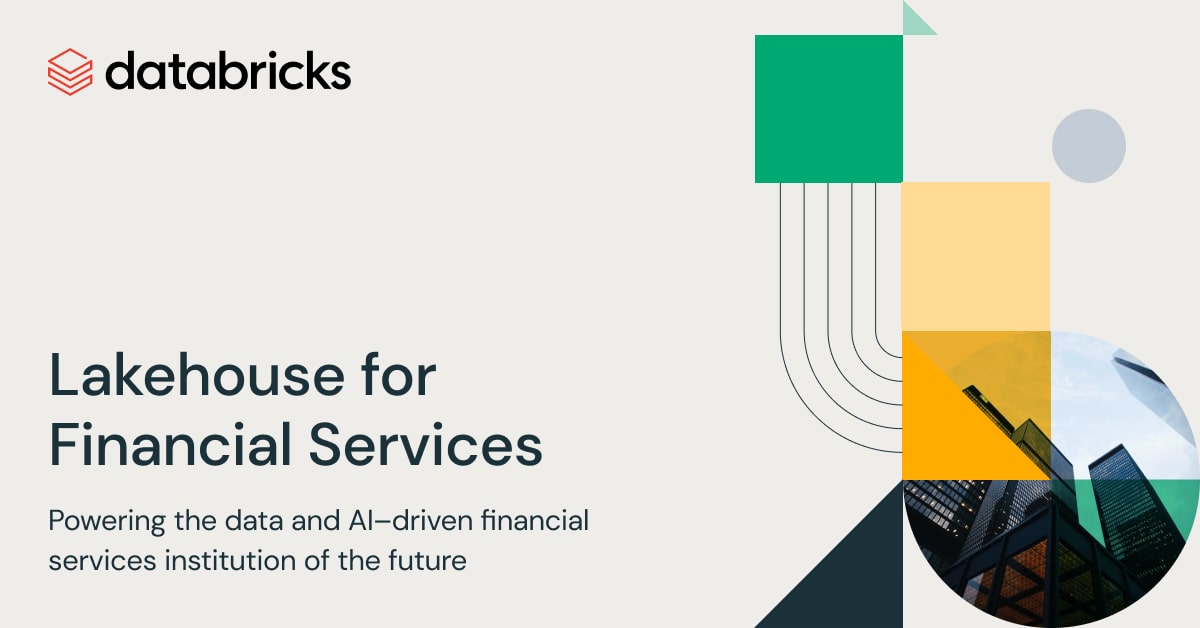 databricks

Lakehouse for Financial Services

Powering the data and AI–driven financial services institution of the future